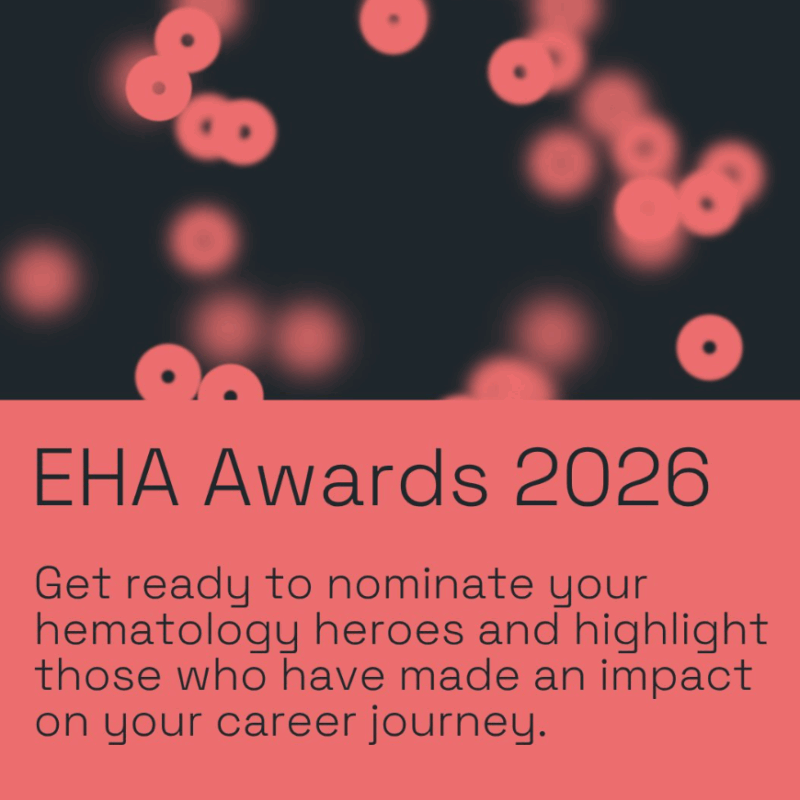 EHA Awards 2026

Get ready to nominate your hematology heroes and highlight those who have made an impact on your career journey.